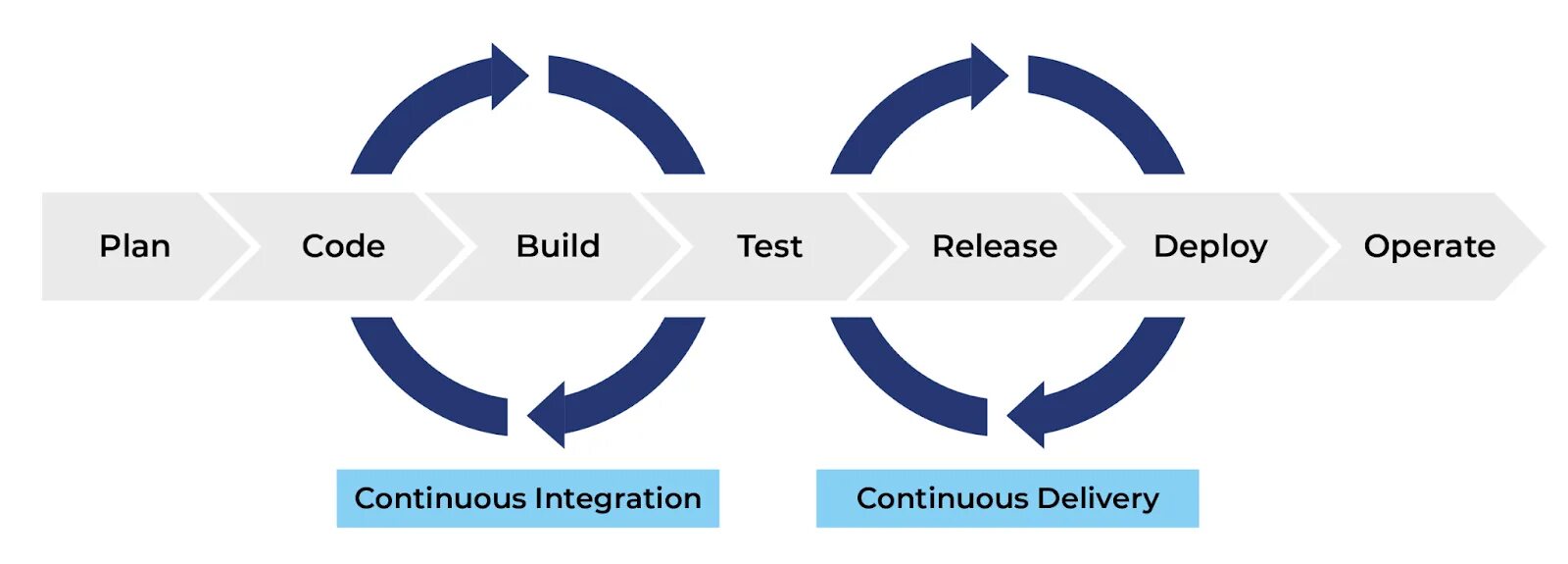 Plan Code Build Test Release Deploy Operate

Continuous Integration

Continuous Delivery